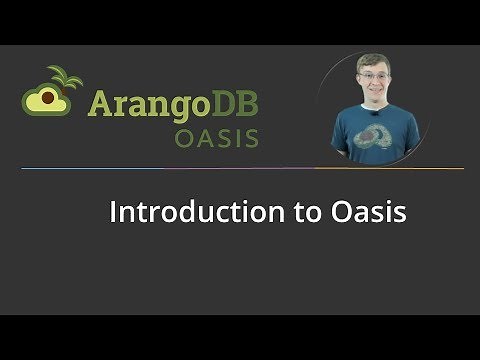 ArangoDB
OASIS

Introduction to Oasis